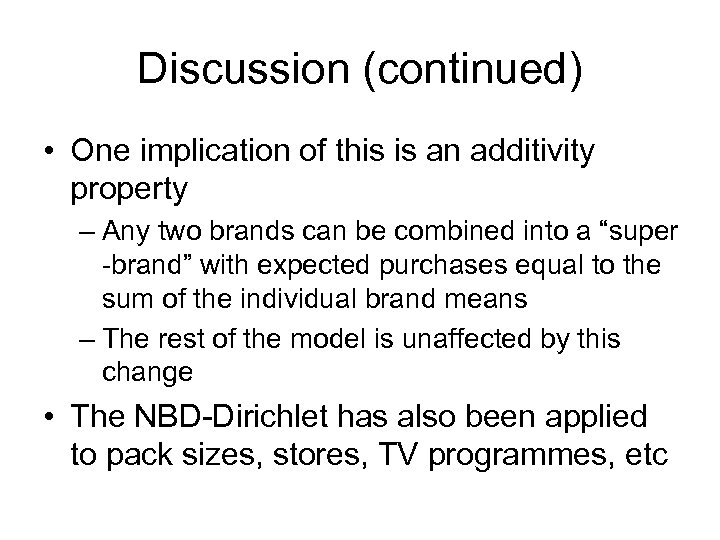 Discussion (continued)

• One implication of this is an additivity property

– Any two brands can be combined into a “super -brand” with expected purchases equal to the sum of the individual brand means

– The rest of the model is unaffected by this change

• The NBD-Dirichlet has also been applied to pack sizes, stores, TV programmes, etc